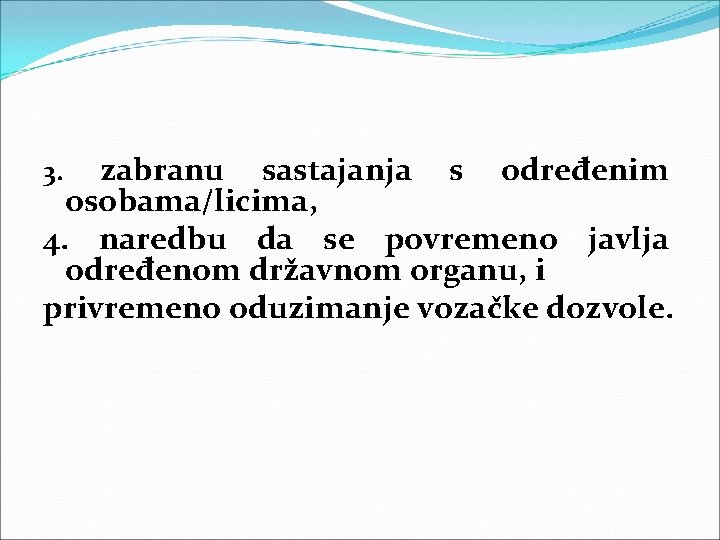 3. zabranu sastajanja s određenim osobama/licima,

4. naredbu da se povremeno javlja određenom državnom organu, i

privremeno oduzimanje vozačke dozvole.